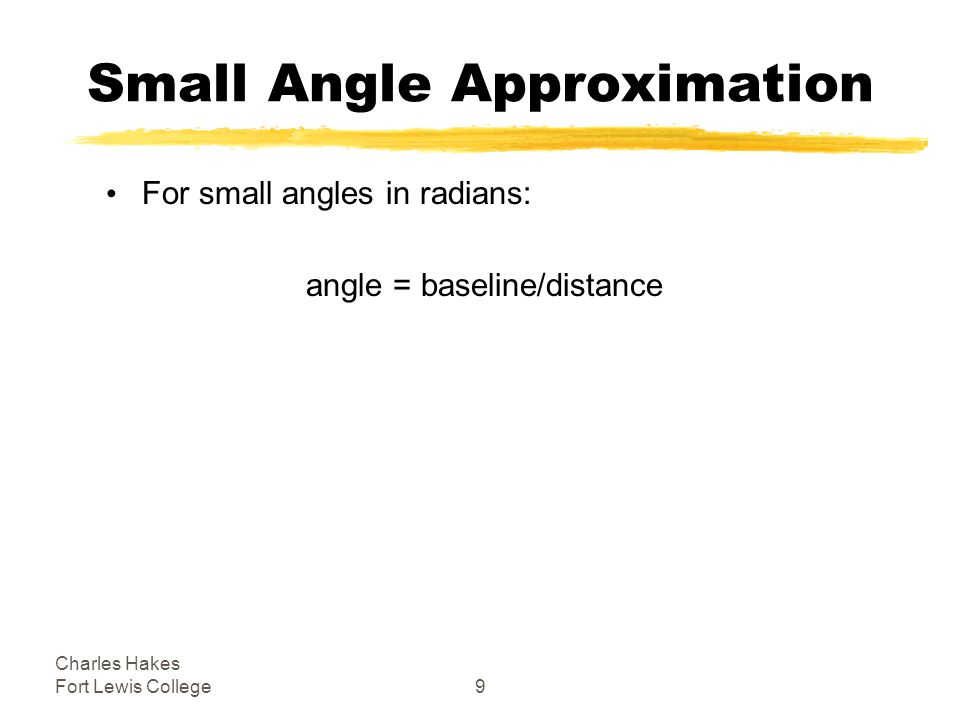 Small Angle Approximation

• For small angles in radians:

angle = baseline/distance

Charles Hakes
Fort Lewis College

9